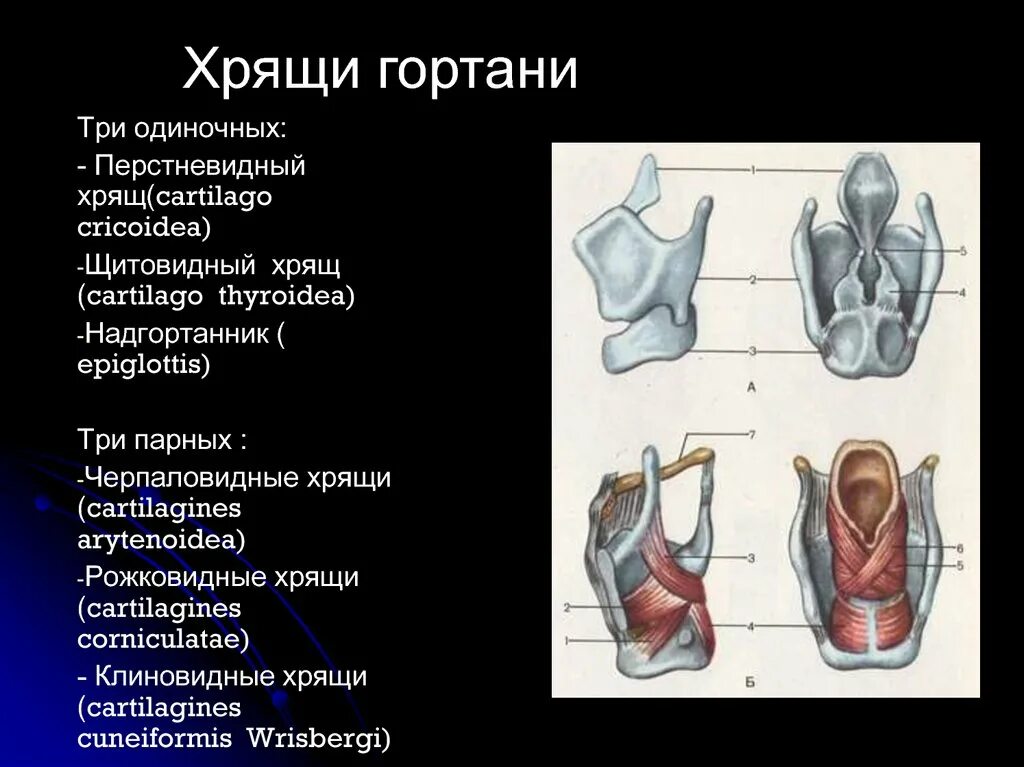 Хрящи гортани

Три одиночных:

- Перстневидный хрящ(cartilago cricoidea)

-Щитовидный хрящ (cartilago thyroidea)

-Надгортанник ( epiglottis)

Три парных :

-Черпаловидные хрящи (cartilagines arytenoidea)

-Рожковидные хрящи (cartilagines corniculatae)

- Клиновидные хрящи (cartilagines cuneiformis Wrisbergi)

1
5
2
4
3
А
7
3
6
5
2
1
4
Б